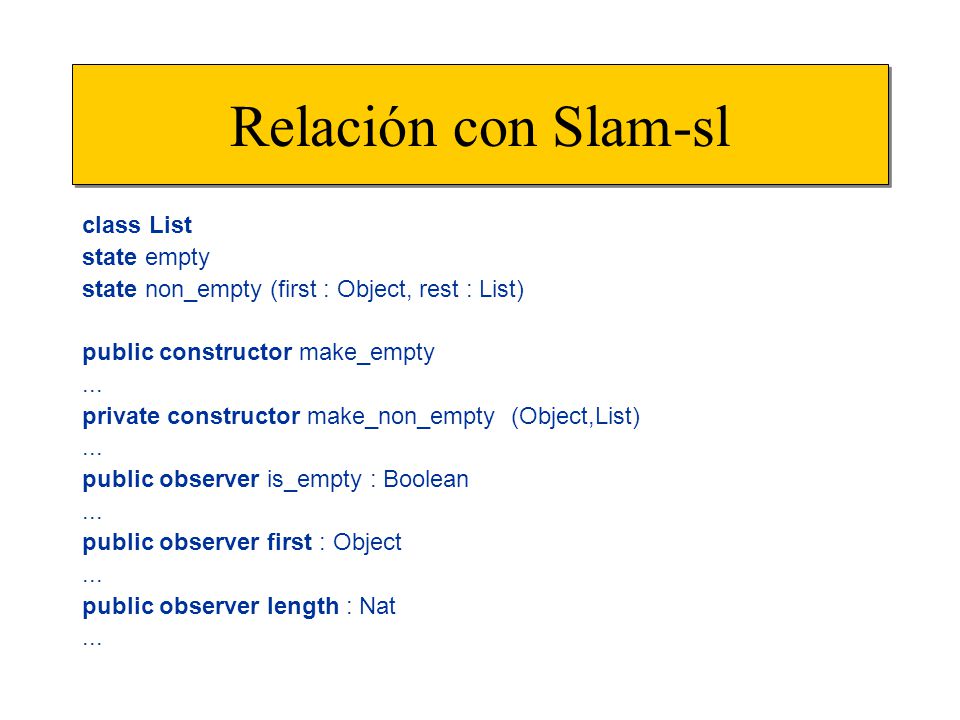 Relación con Slam-sl

class List
state empty
state non_empty (first : Object, rest : List)

public constructor make_empty
...
private constructor make_non_empty (Object,List)
...
public observer is_empty : Boolean
...
public observer first : Object
...
public observer length : Nat
...